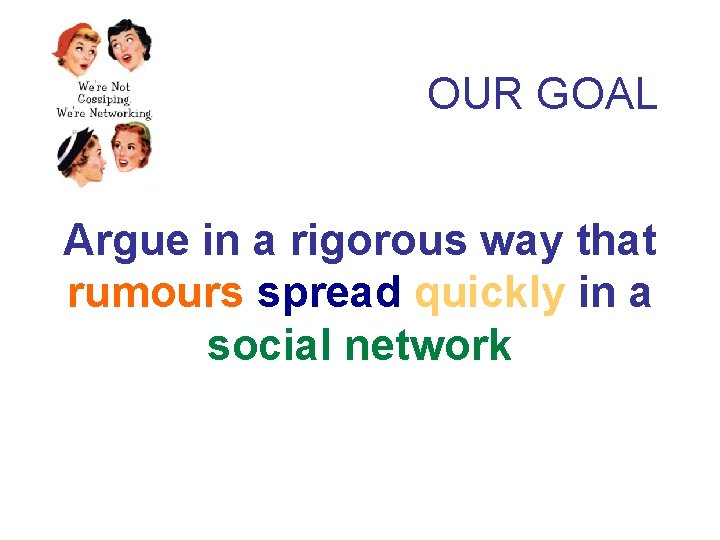 We're Not
Gossiping.
We're Networking.

OUR GOAL

Argue in a rigorous way that rumours spread quickly in a social network